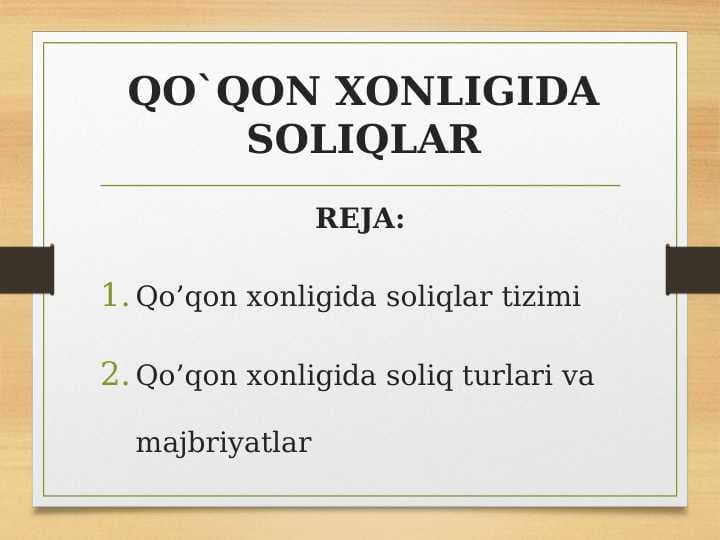 QO`QON XONLIGIDA SOLIQLAR

REJA:

1. Qo’qon xonligida soliqlar tizimi
2. Qo’qon xonligida soliq turlari va majbriyatlar